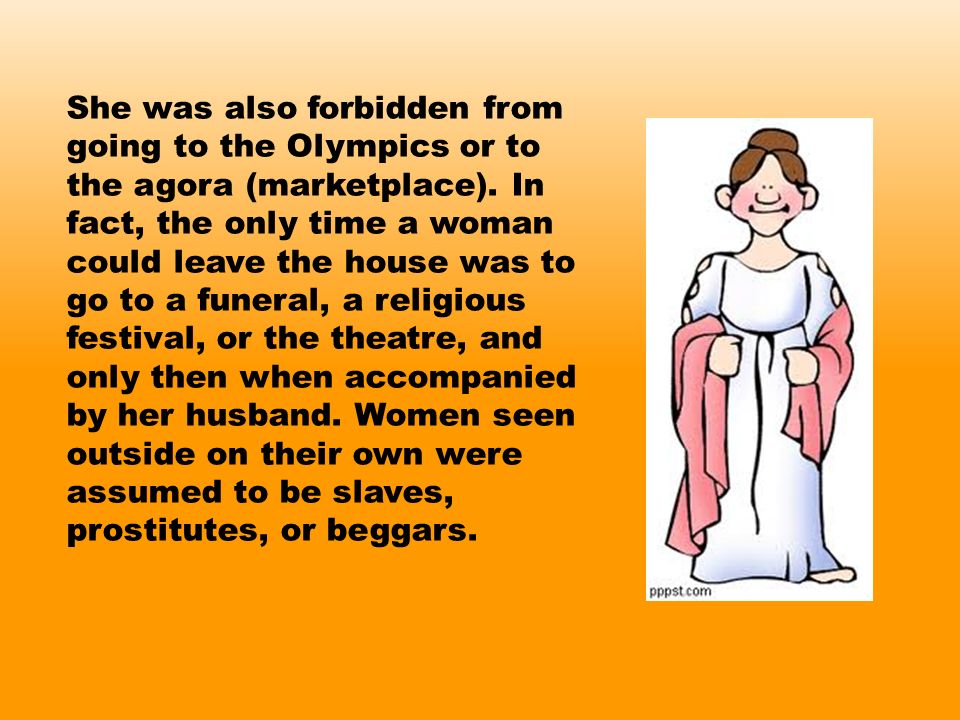 She was also forbidden from going to the Olympics or to the agora (marketplace). In fact, the only time a woman could leave the house was to go to a funeral, a religious festival, or the theatre, and only then when accompanied by her husband. Women seen outside on their own were assumed to be slaves, prostitutes, or beggars.

pppst.com